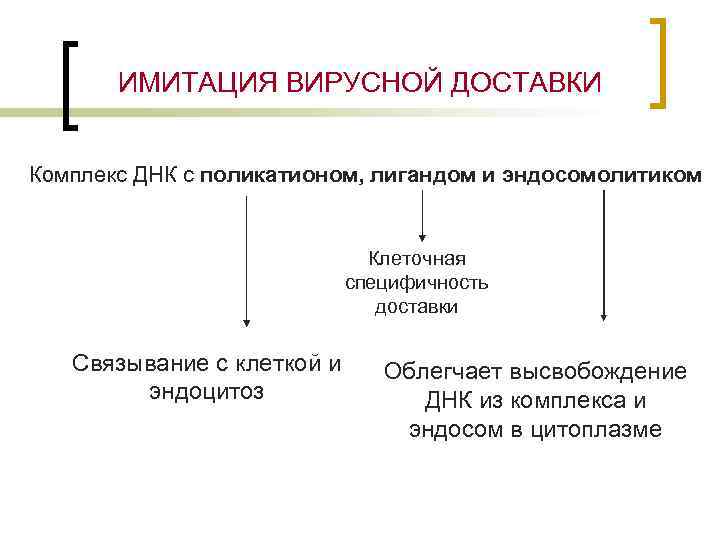 ИМИТАЦИЯ ВИРУСНОЙ ДОСТАВКИ

Комплекс ДНК с поликатионом, лигандом и эндосомолитиком

Клеточная специфичность доставки

Связывание с клеткой и эндоцитоз

Облегчает высвобождение ДНК из комплекса и эндосом в цитоплазме